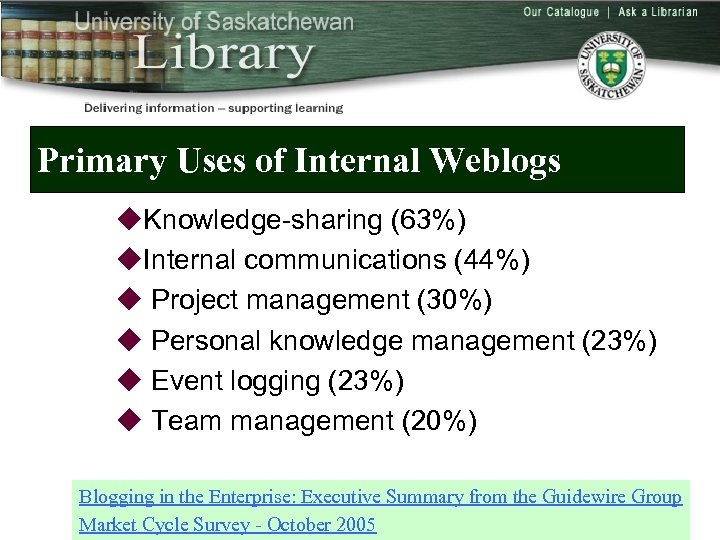 University of Saskatchewan
Library

Our Catalogue | Ask a Librarian

UNIVERSITY OF SASKATCHEWAN

Delivering information – supporting learning

Primary Uses of Internal Weblogs

◆Knowledge-sharing (63%)
◆Internal communications (44%)
◆ Project management (30%)
◆ Personal knowledge management (23%)
◆ Event logging (23%)
◆ Team management (20%)

Blogging in the Enterprise: Executive Summary from the Guidewire Group Market Cycle Survey - October 2005